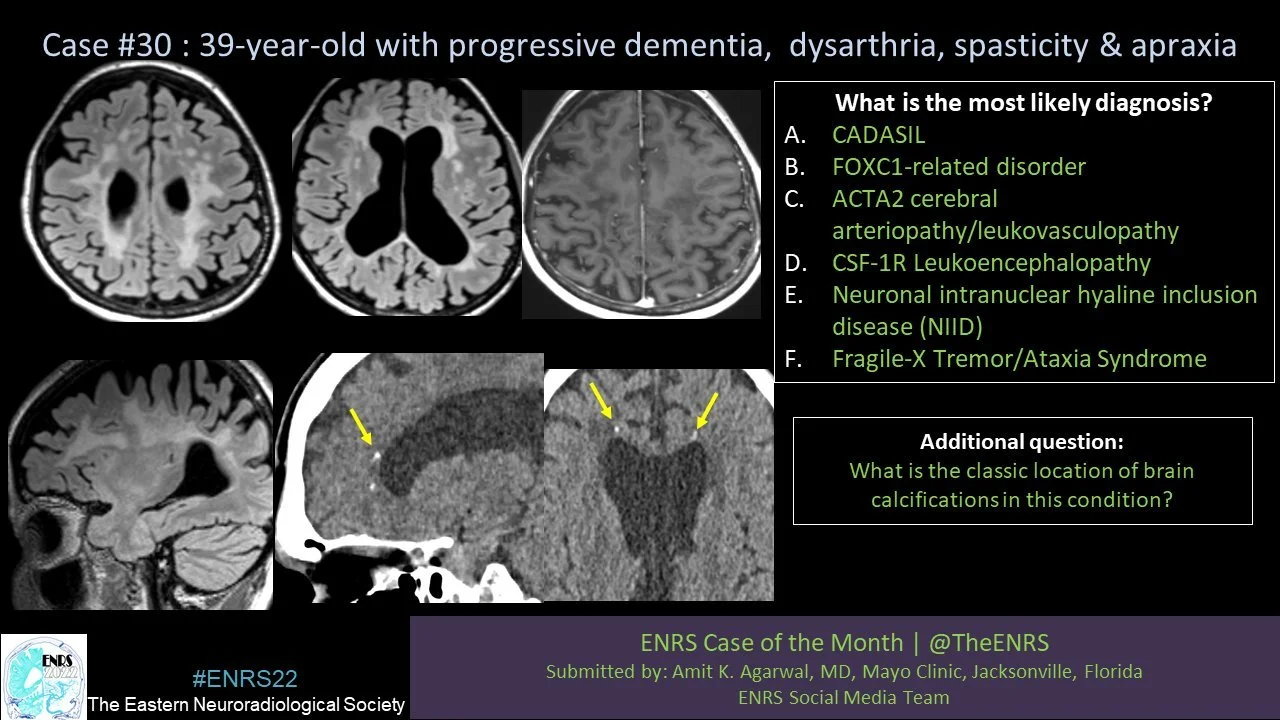 Case #30 : 39-year-old with progressive dementia, dysarthria, spasticity & apraxia

What is the most likely diagnosis?
A. CADASIL
B. FOXC1-related disorder
C. ACTA2 cerebral arteriopathy/leukovasculopathy
D. CSF-1R Leukoencephalopathy
E. Neuronal intranuclear hyaline inclusion disease (NIID)
F. Fragile-X Tremor/Ataxia Syndrome

Additional question:
What is the classic location of brain calcifications in this condition?

ENRS 2022

#ENRS22
The Eastern Neuroradiological Society

ENRS Case of the Month | @TheENRS
Submitted by: Amit K. Agarwal, MD, Mayo Clinic, Jacksonville, Florida
ENRS Social Media Team